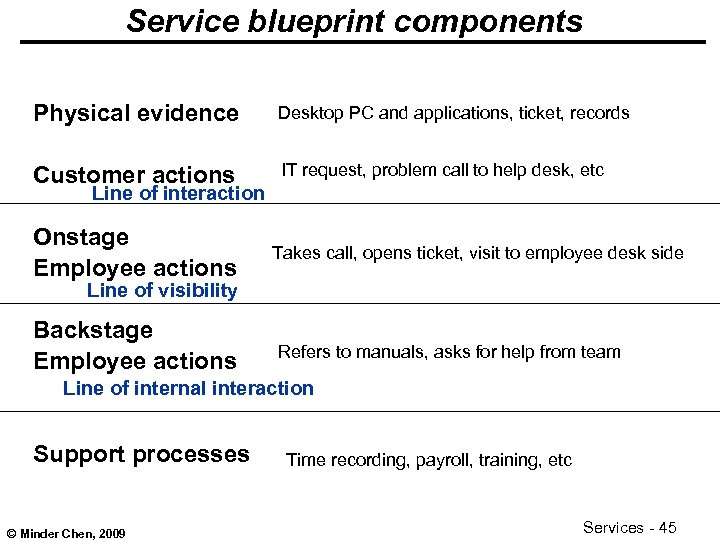 Service blueprint components

Physical evidence Desktop PC and applications, ticket, records

Customer actions IT request, problem call to help desk, etc

Line of interaction

Onstage
Employee actions Takes call, opens ticket, visit to employee desk side

Line of visibility

Backstage
Employee actions Refers to manuals, asks for help from team

Line of internal interaction

Support processes Time recording, payroll, training, etc

© Minder Chen, 2009

Services - 45